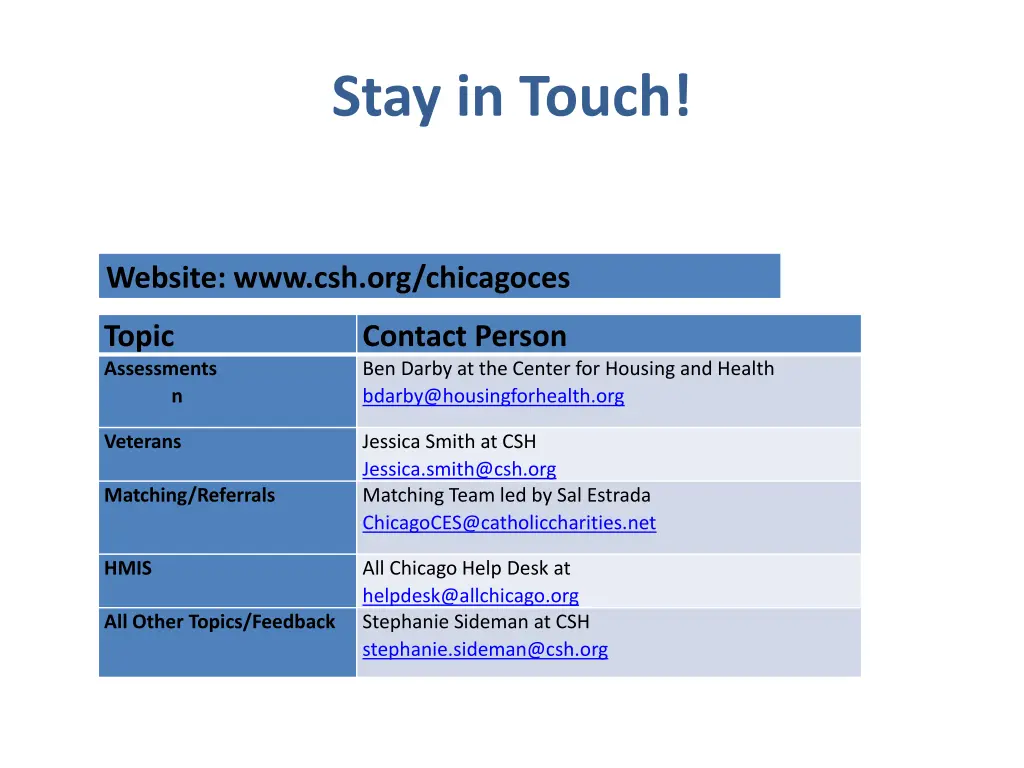 Stay in Touch!

Website: www.csh.org/chicagoces

| Topic | Contact Person |
|---|---|
| Assessments n | Ben Darby at the Center for Housing and Health bdarby@housingforhealth.org |
| Veterans | Jessica Smith at CSH Jessica.smith@csh.org |
| Matching/Referrals | Matching Team led by Sal Estrada ChicagoCES@catholiccharities.net |
| HMIS | All Chicago Help Desk at helpdesk@allchicago.org |
| All Other Topics/Feedback | Stephanie Sideman at CSH stephanie.sideman@csh.org |